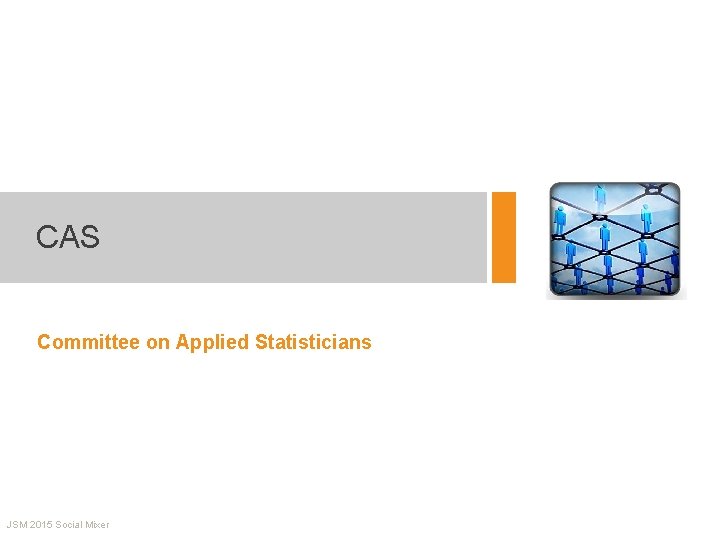 CAS

Committee on Applied Statisticians

JSM 2015 Social Mixer